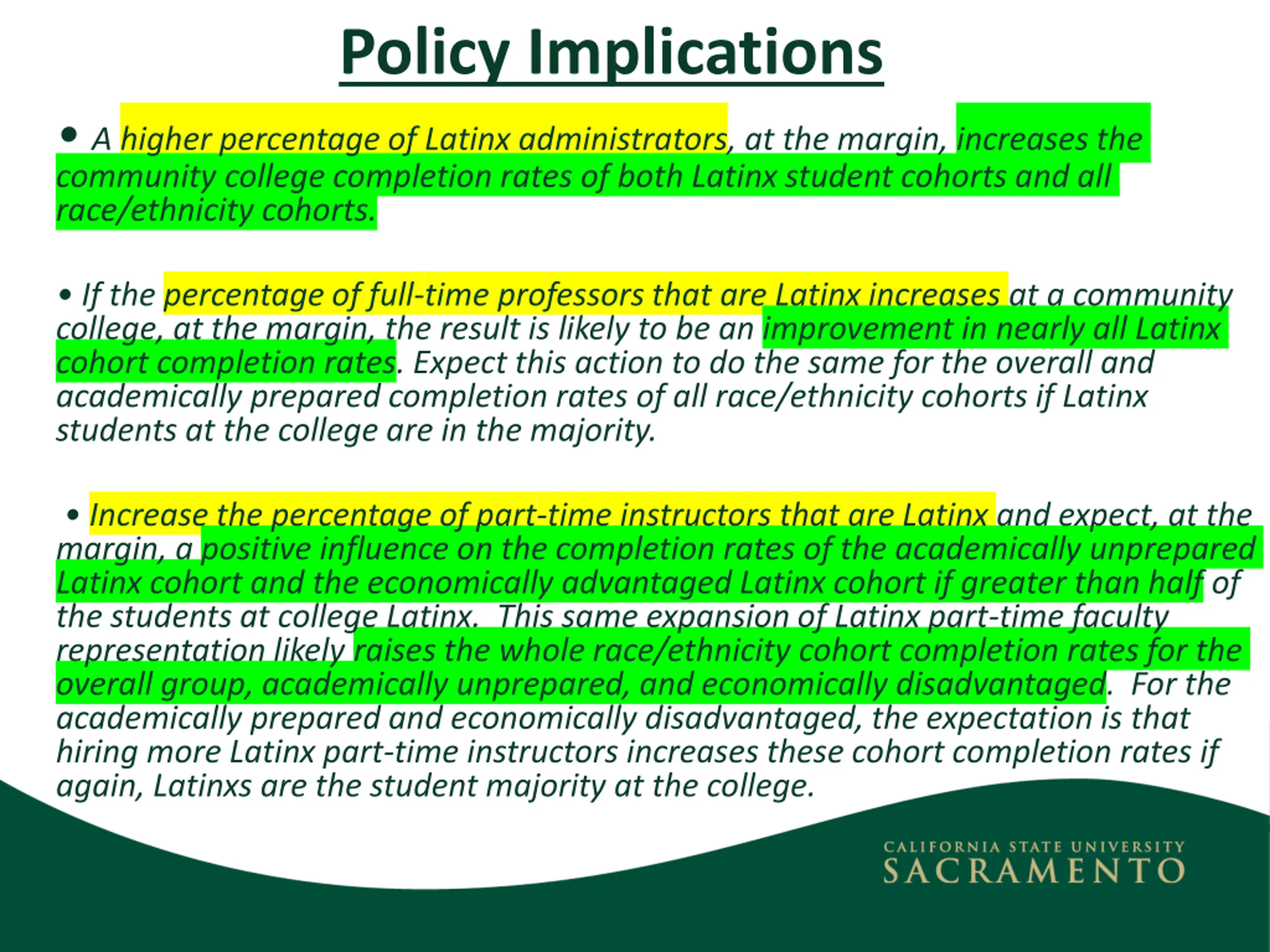 Policy Implications

• A higher percentage of Latinx administrators, at the margin, increases the community college completion rates of both Latinx student cohorts and all race/ethnicity cohorts.

• If the percentage of full-time professors that are Latinx increases at a community college, at the margin, the result is likely to be an improvement in nearly all Latinx cohort completion rates. Expect this action to do the same for the overall and academically prepared completion rates of all race/ethnicity cohorts if Latinx students at the college are in the majority.

• Increase the percentage of part-time instructors that are Latinx and expect, at the margin, a positive influence on the completion rates of the academically unprepared Latinx cohort and the economically advantaged Latinx cohort if greater than half of the students at college Latinx. This same expansion of Latinx part-time faculty representation likely raises the whole race/ethnicity cohort completion rates for the overall group, academically unprepared, and economically disadvantaged. For the academically prepared and economically disadvantaged, the expectation is that hiring more Latinx part-time instructors increases these cohort completion rates if again, Latinxs are the student majority at the college.

CALIFORNIA STATE UNIVERSITY
SACRAMENTO